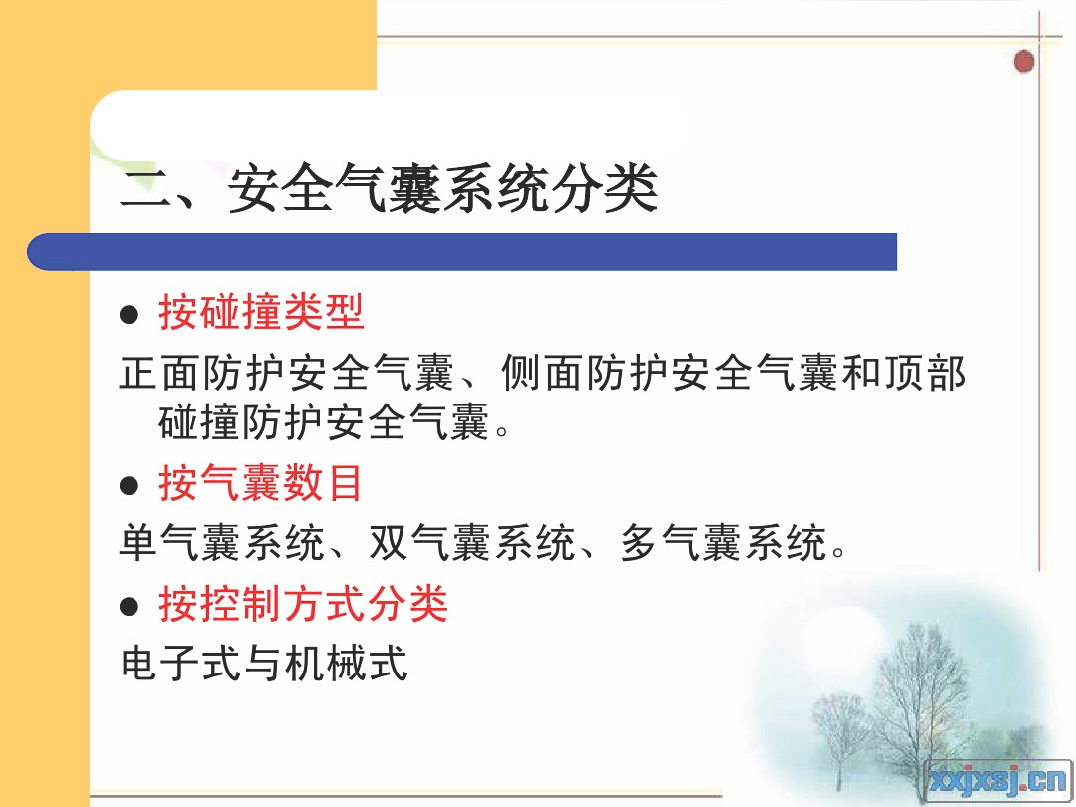 二、安全气囊系统分类

● 按碰撞类型

正面防护安全气囊、侧面防护安全气囊和顶部碰撞防护安全气囊。

● 按气囊数目

单气囊系统、双气囊系统、多气囊系统。

● 按控制方式分类

电子式与机械式

xxjxsj.cn